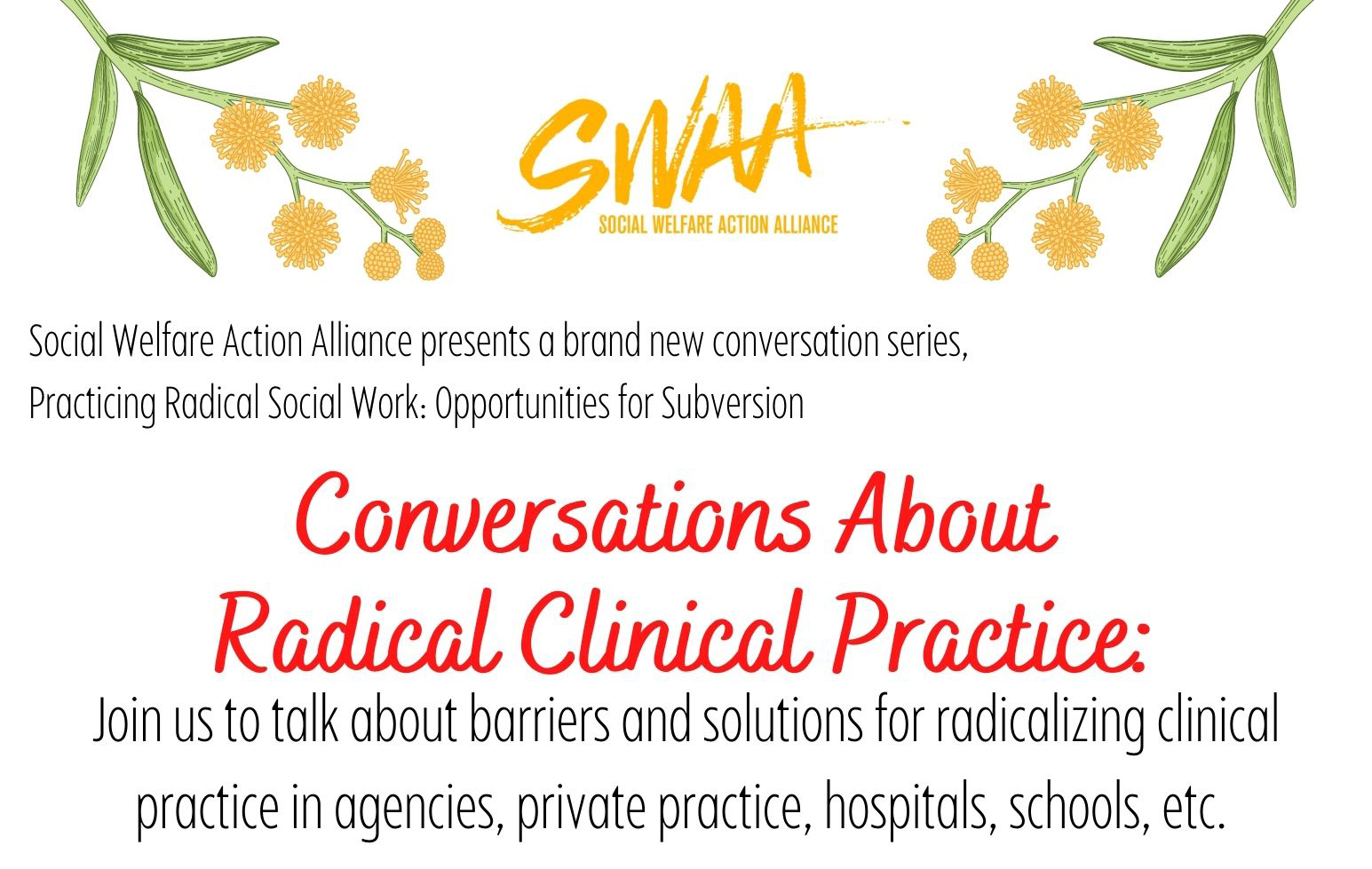 SWAA
SOCIAL WELFARE ACTION ALLIANCE

Social Welfare Action Alliance presents a brand new conversation series, Practicing Radical Social Work: Opportunities for Subversion

Conversations About Radical Clinical Practice:

Join us to talk about barriers and solutions for radicalizing clinical practice in agencies, private practice, hospitals, schools, etc.